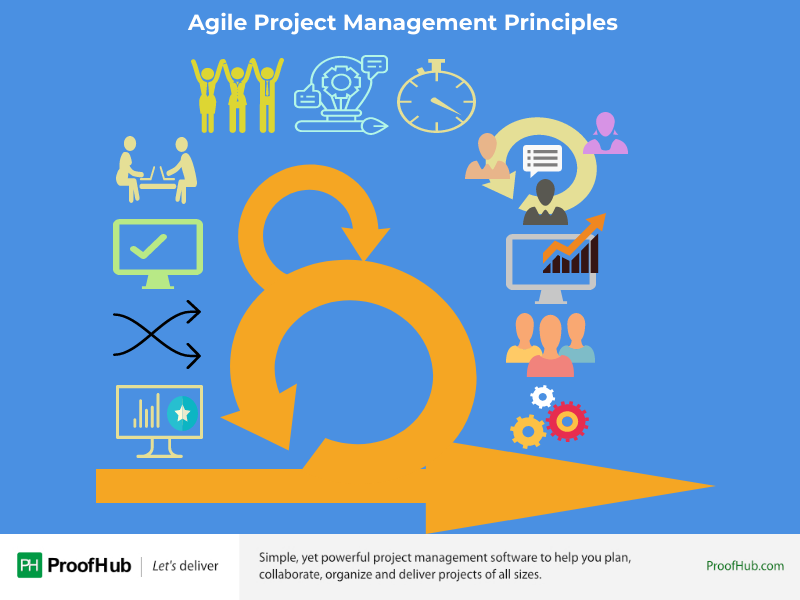 Agile Project Management Principles

PH ProofHub | Let's deliver

Simple, yet powerful project management software to help you plan, collaborate, organize and deliver projects of all sizes.

ProofHub.com